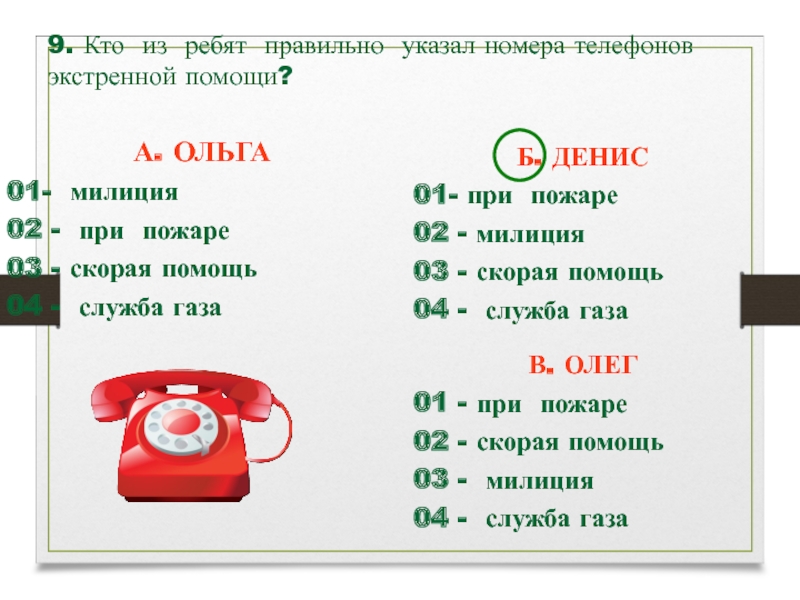 9. Кто из ребят правильно указал номера телефонов экстренной помощи?

А. ОЛЬГА

01- милиция

02 - при пожаре

03 - скорая помощь

04 - служба газа

Б. ДЕНИС

01- при пожаре

02 - милиция

03 - скорая помощь

04 - служба газа

В. ОЛЕГ

01 - при пожаре

02 - скорая помощь

03 - милиция

04 - служба газа